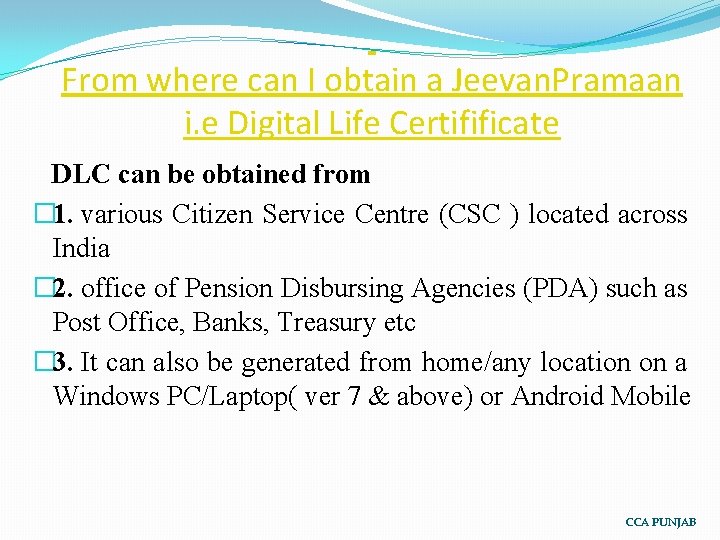 From where can I obtain a JeevanPramaan i.e Digital Life Certifificate

DLC can be obtained from

1. various Citizen Service Centre (CSC ) located across India

2. office of Pension Disbursing Agencies (PDA) such as Post Office, Banks, Treasury etc

3. It can also be generated from home/any location on a Windows PC/Laptop( ver 7 & above) or Android Mobile

CCA PUNJAB